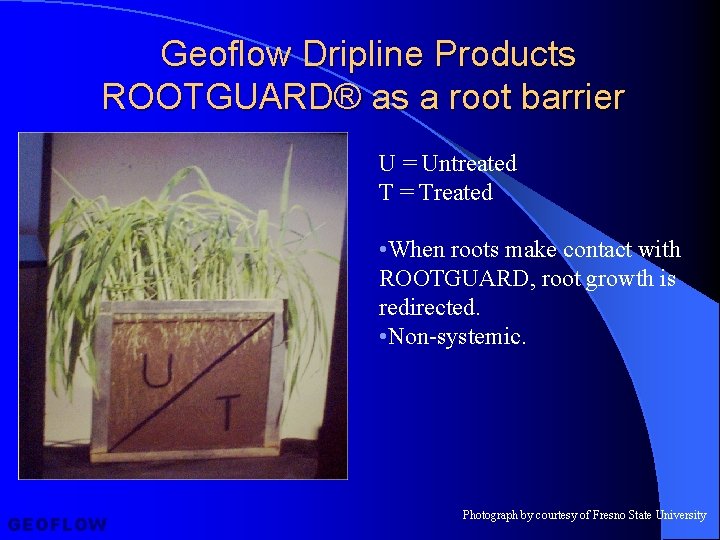 Geoflow Dripline Products
ROOTGUARD® as a root barrier

U
T

U = Untreated
T = Treated

•When roots make contact with ROOTGUARD, root growth is redirected.
•Non-systemic.

Photograph by courtesy of Fresno State University

GEOFLOW